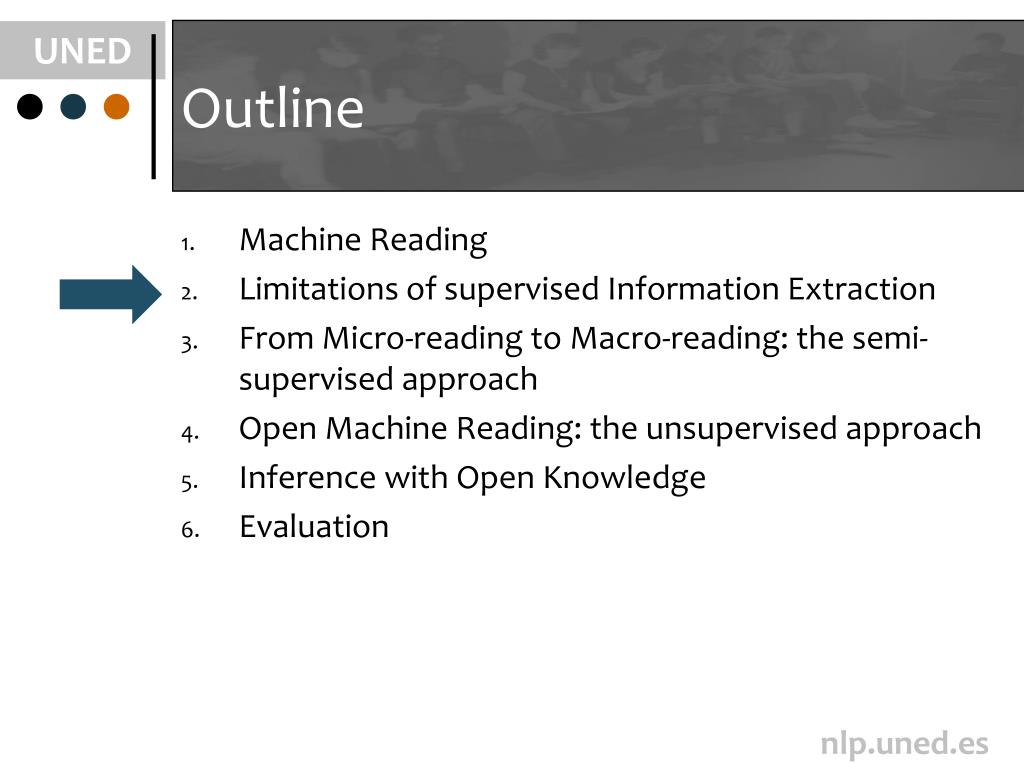 UNED

Outline

1. Machine Reading
2. Limitations of supervised Information Extraction
3. From Micro-reading to Macro-reading: the semi-supervised approach
4. Open Machine Reading: the unsupervised approach
5. Inference with Open Knowledge
6. Evaluation

nlp.uned.es